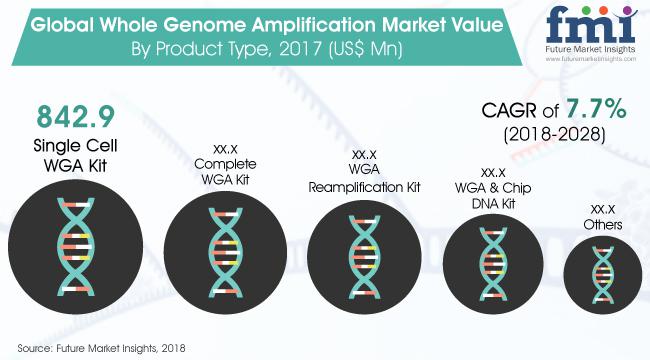 Global Whole Genome Amplification Market Value
By Product Type, 2017 (US$ Mn)

fmi
Future Market Insights
www.futuremarketinsights.com

842.9
Single Cell WGA Kit

xx.x
Complete WGA Kit

xx.x
WGA Reamplification Kit

xx.x
WGA & Chip DNA Kit

xx.x
Others

CAGR of 7.7%
(2018-2028)

Source: Future Market Insights, 2018